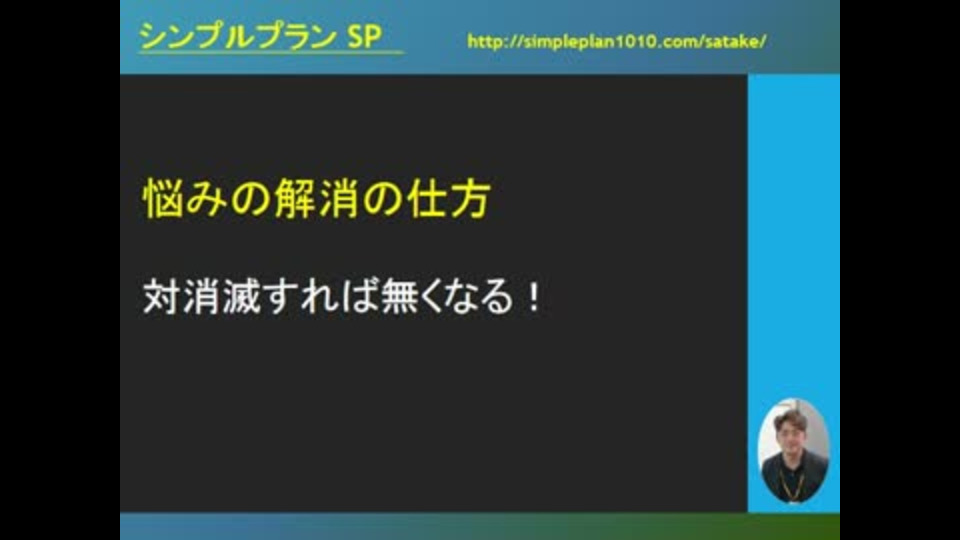 シンプルプラン SP

http://simpleplan1010.com/satake/

悩みの解消の仕方

対消滅すれば無くなる！